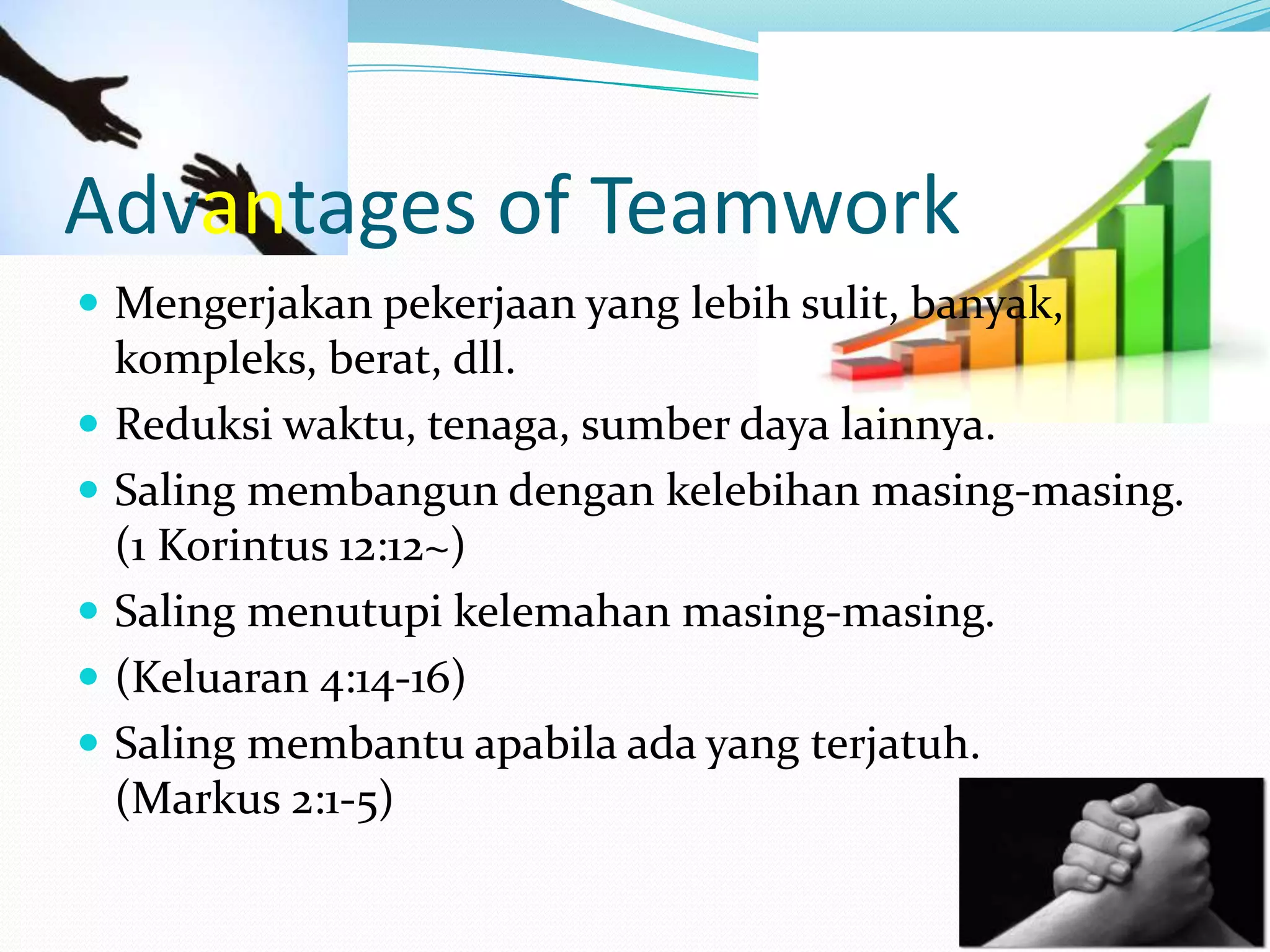 Advantages of Teamwork

- Mengerjakan pekerjaan yang lebih sulit, banyak, kompleks, berat, dll.
- Reduksi waktu, tenaga, sumber daya lainnya.
- Saling membangun dengan kelebihan masing-masing. (1 Korintus 12:12~)
- Saling menutupi kelemahan masing-masing.
- (Keluaran 4:14-16)
- Saling membantu apabila ada yang terjatuh. (Markus 2:1-5)